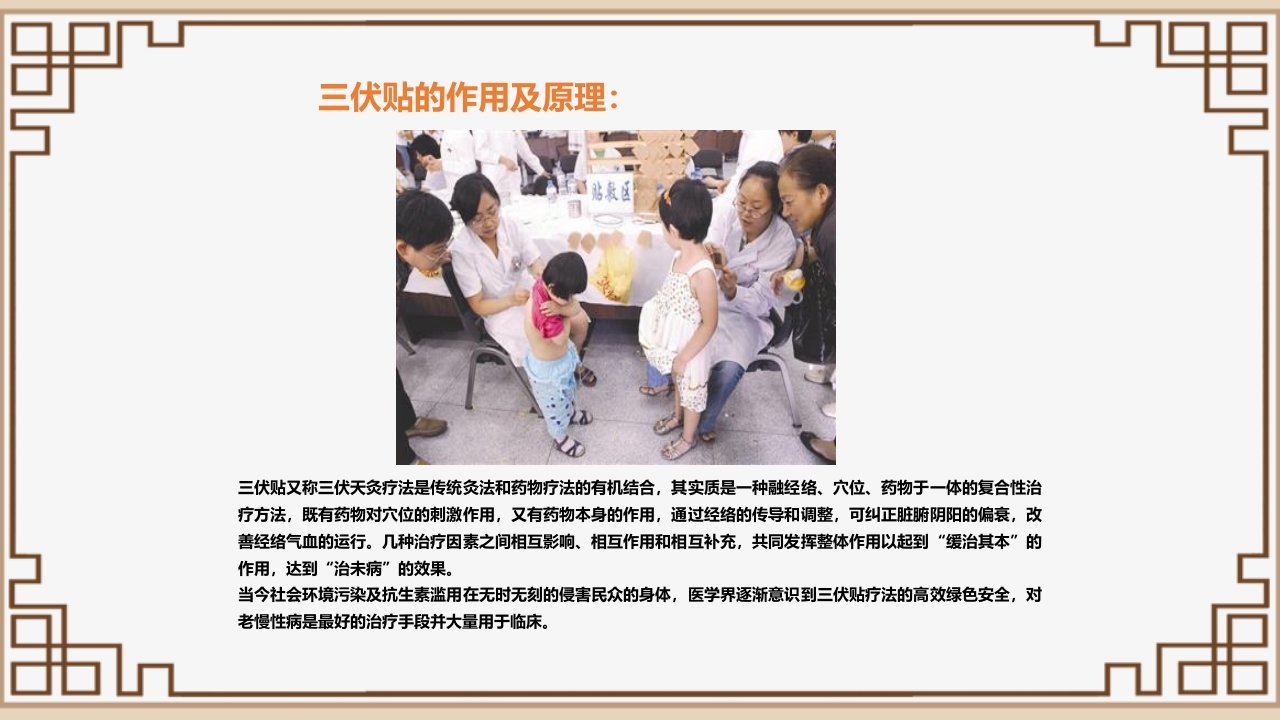 三伏贴的作用及原理：

贴敷区

三伏贴又称三伏天灸疗法是传统灸法和药物疗法的有机结合，其实质是一种融经络、穴位、药物于一体的复合性治疗方法，既有药物对穴位的刺激作用，又有药物本身的作用，通过经络的传导和调整，可纠正脏腑阴阳的偏衰，改善经络气血的运行。几种治疗因素之间相互影响、相互作用和相互补充，共同发挥整体作用以起到“缓治其本”的作用，达到“治未病”的效果。
当今社会环境污染及抗生素滥用在无时无刻的侵害民众的身体，医学界逐渐意识到三伏贴疗法的高效绿色安全，对老慢性病是最好的治疗手段并大量用于临床。